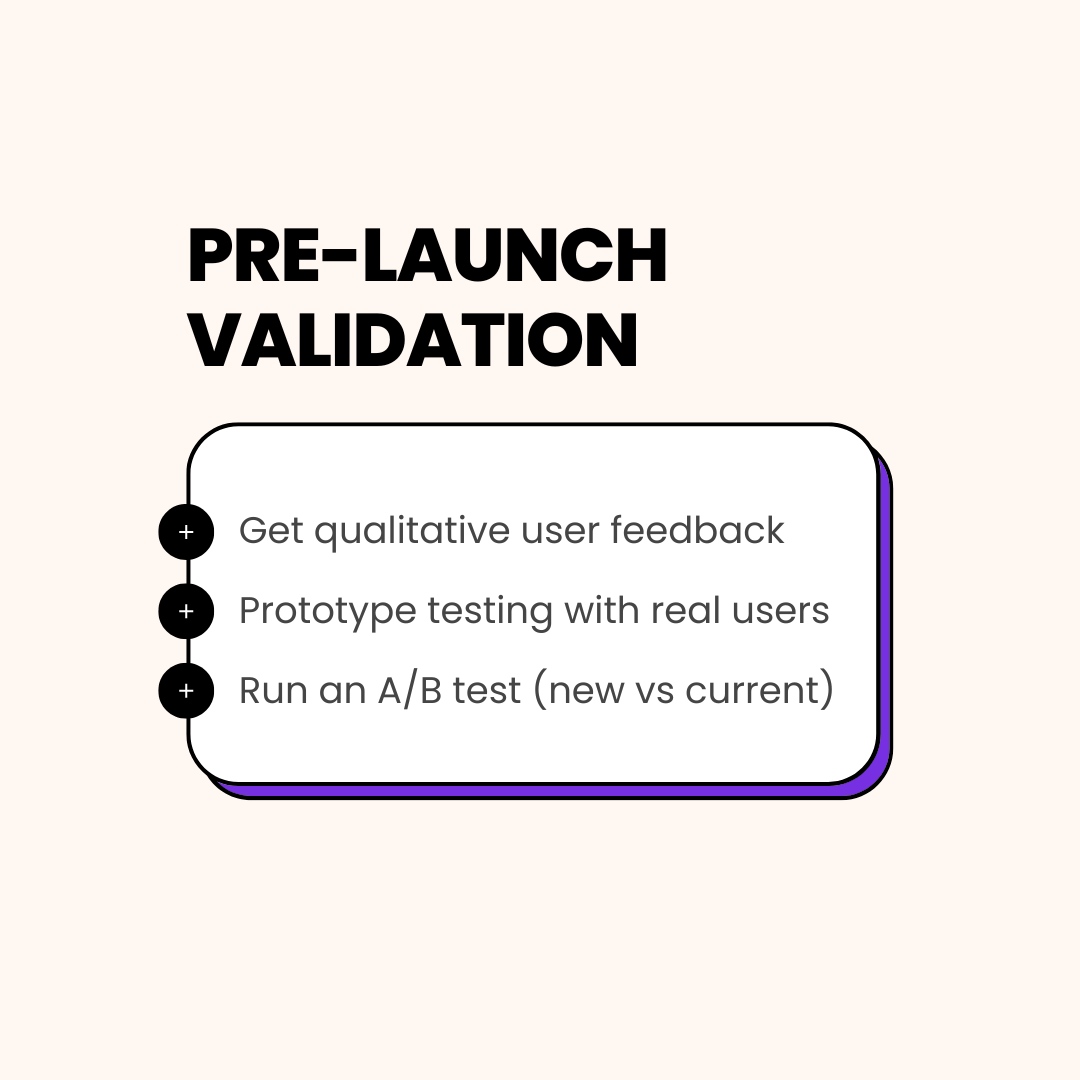 PRE-LAUNCH VALIDATION

+ Get qualitative user feedback

+ Prototype testing with real users

+ Run an A/B test (new vs current)